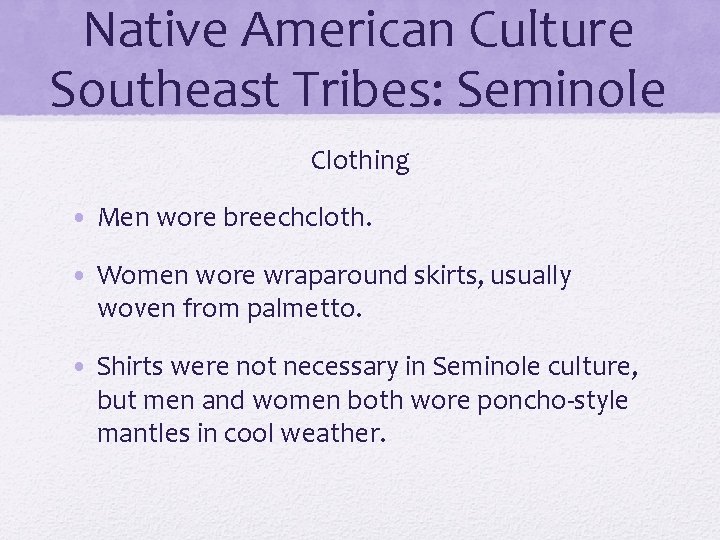 Native American Culture
Southeast Tribes: Seminole

Clothing

• Men wore breechcloth.

• Women wore wraparound skirts, usually woven from palmetto.

• Shirts were not necessary in Seminole culture, but men and women both wore poncho-style mantles in cool weather.